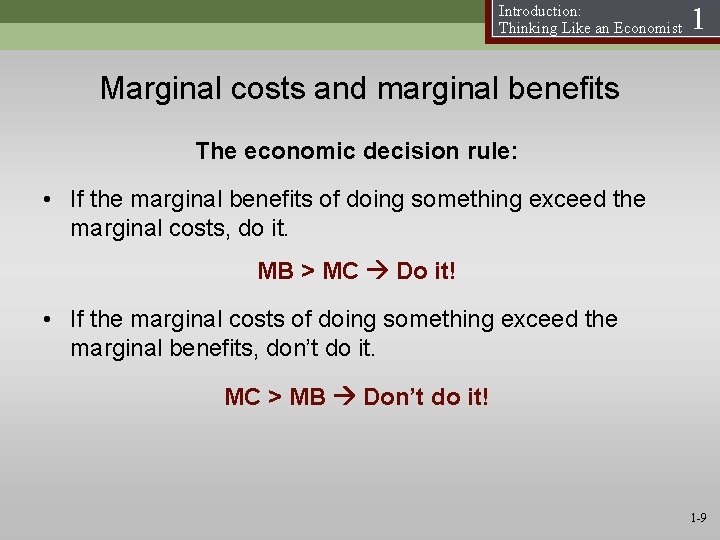 Introduction:
Thinking Like an Economist 1

Marginal costs and marginal benefits

The economic decision rule:

• If the marginal benefits of doing something exceed the marginal costs, do it.

MB > MC → Do it!

• If the marginal costs of doing something exceed the marginal benefits, don't do it.

MC > MB → Don't do it!

1-9